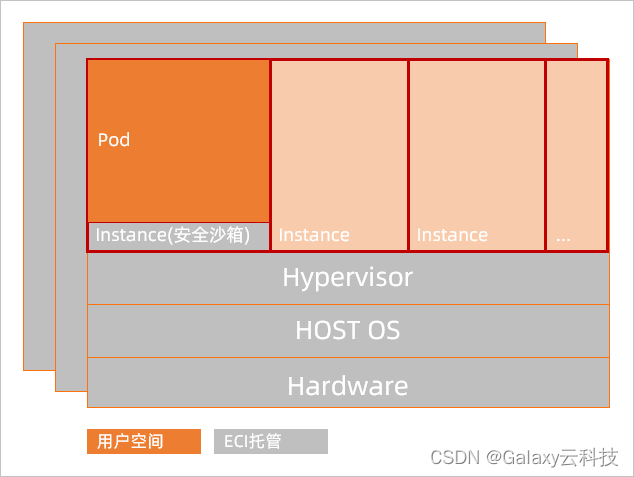 Pod

Instance(安全沙箱)

Instance

Instance

...

Hypervisor

HOST OS

Hardware

用户空间

ECI托管

CSDN @Galaxy云科技